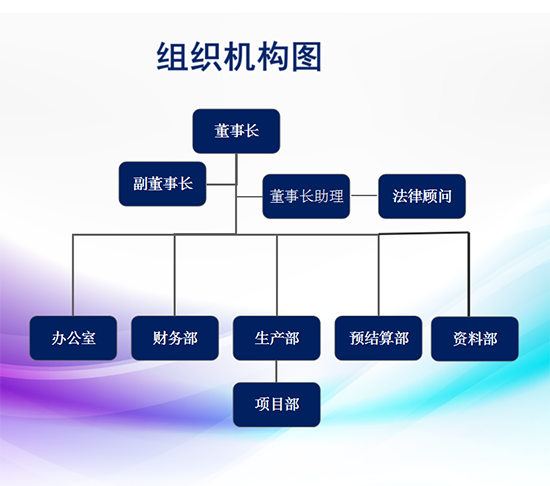 组织机构图

董事长

副董事长

董事长助理

法律顾问

办公室

财务部

生产部

预结算部

资料部

项目部